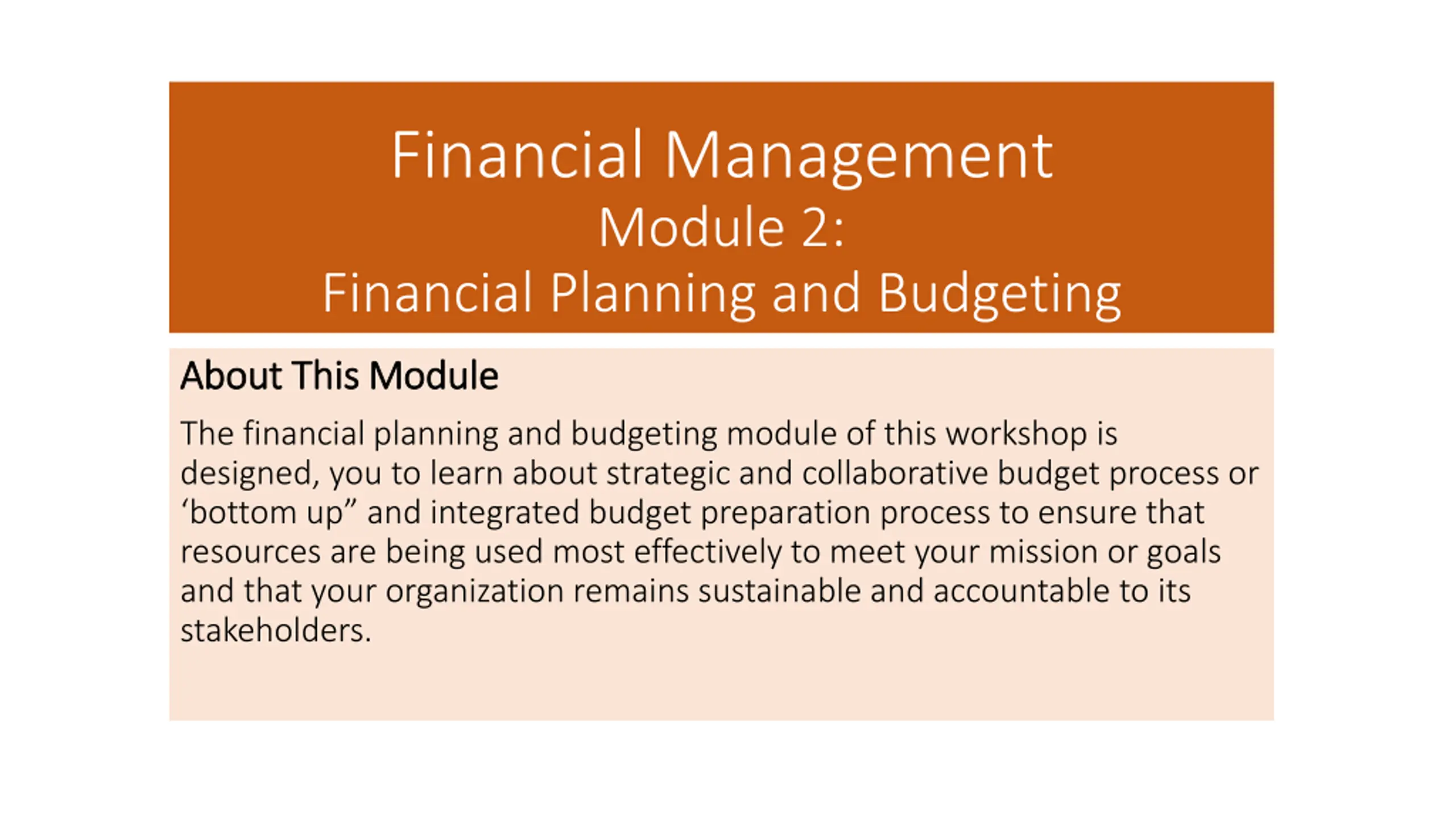 Financial Management
Module 2:
Financial Planning and Budgeting

About This Module

The financial planning and budgeting module of this workshop is designed, you to learn about strategic and collaborative budget process or ‘bottom up” and integrated budget preparation process to ensure that resources are being used most effectively to meet your mission or goals and that your organization remains sustainable and accountable to its stakeholders.